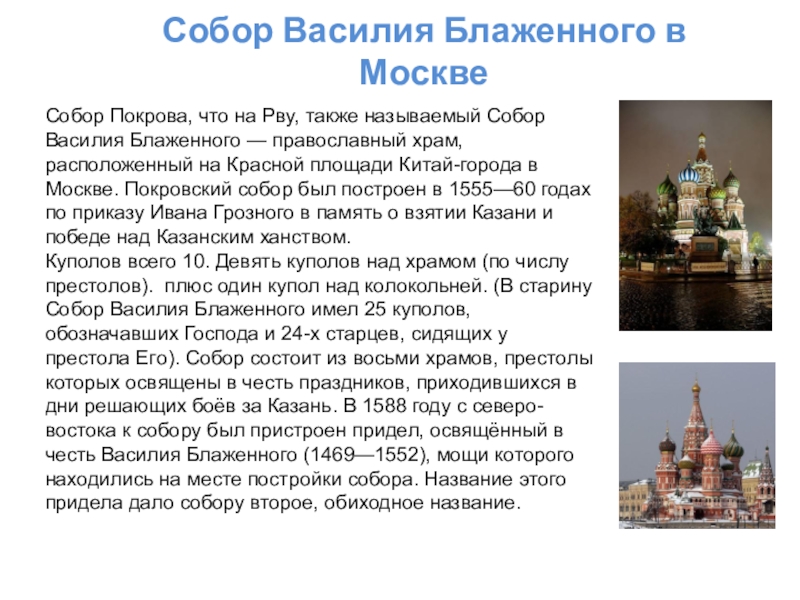 Собор Василия Блаженного в Москве

Собор Покрова, что на Рву, также называемый Собор Василия Блаженного — православный храм, расположенный на Красной площади Китай-города в Москве. Покровский собор был построен в 1555—60 годах по приказу Ивана Грозного в память о взятии Казани и победе над Казанским ханством.
Куполов всего 10. Девять куполов над храмом (по числу престолов). плюс один купол над колокольней. (В старину Собор Василия Блаженного имел 25 куполов, обозначавших Господа и 24-х старцев, сидящих у престола Его). Собор состоит из восьми храмов, престолы которых освящены в честь праздников, приходившихся в дни решающих боёв за Казань. В 1588 году с северо-востока к собору был пристроен придел, освящённый в честь Василия Блаженного (1469—1552), мощи которого находились на месте постройки собора. Название этого придела дало собору второе, обиходное название.